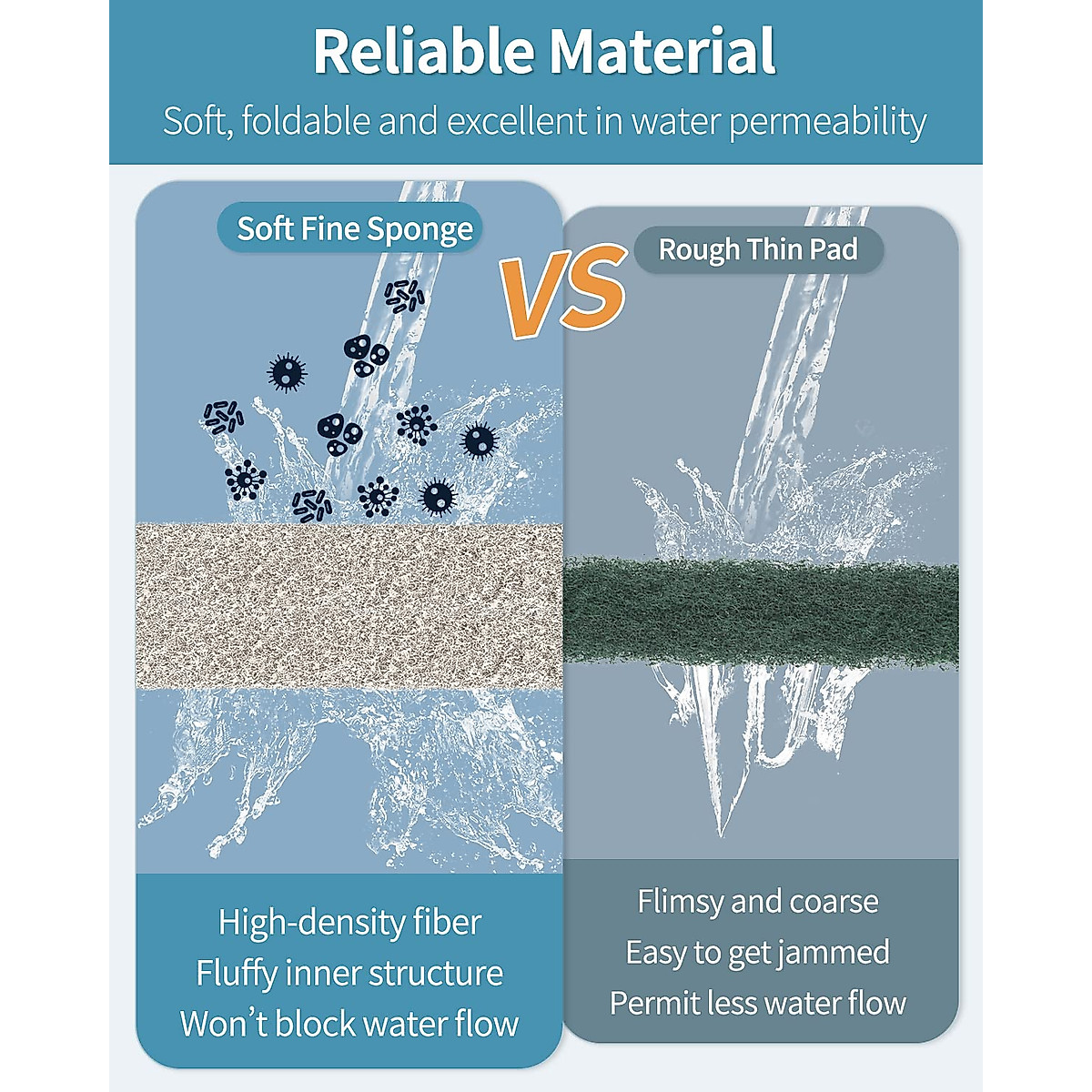 Reliable Material

Soft, foldable and excellent in water permeability

Soft Fine Sponge

VS

Rough Thin Pad

High-density fiber
Fluffy inner structure
Won't block water flow

Flimsy and coarse
Easy to get jammed
Permit less water flow